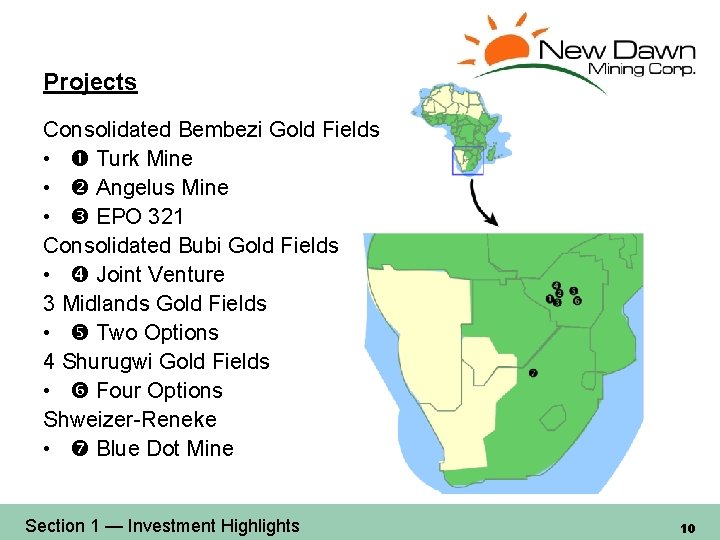 New Dawn
Mining Corp.

Projects

Consolidated Bembezi Gold Fields
• ❶ Turk Mine
• ❷ Angelus Mine
• ❸ EPO 321
Consolidated Bubi Gold Fields
• ❹ Joint Venture
3 Midlands Gold Fields
• ❺ Two Options
4 Shurugwi Gold Fields
• ❻ Four Options
Shweizer-Reneke
• ❼ Blue Dot Mine

❹ ❷ ❺ ❶ ❸ ❻ ❼

Section 1 — Investment Highlights

10